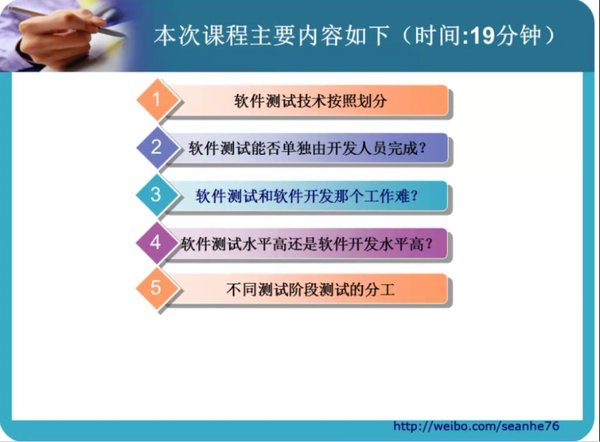 本次课程主要内容如下（时间:19分钟）

1 软件测试技术按照划分

2 软件测试能否单独由开发人员完成?

3 软件测试和软件开发那个工作难?

4 软件测试水平高还是软件开发水平高?

5 不同测试阶段测试的分工

http://weibo.com/seanhe76